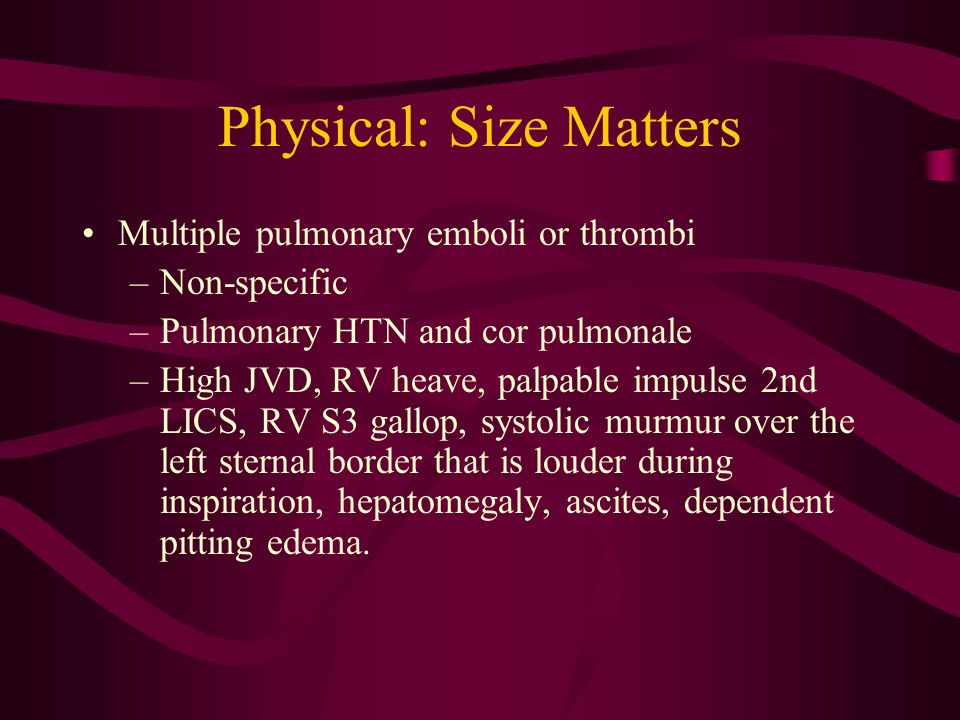 Physical: Size Matters

• Multiple pulmonary emboli or thrombi
– Non-specific
– Pulmonary HTN and cor pulmonale
– High JVD, RV heave, palpable impulse 2nd LICS, RV S3 gallop, systolic murmur over the left sternal border that is louder during inspiration, hepatomegaly, ascites, dependent pitting edema.